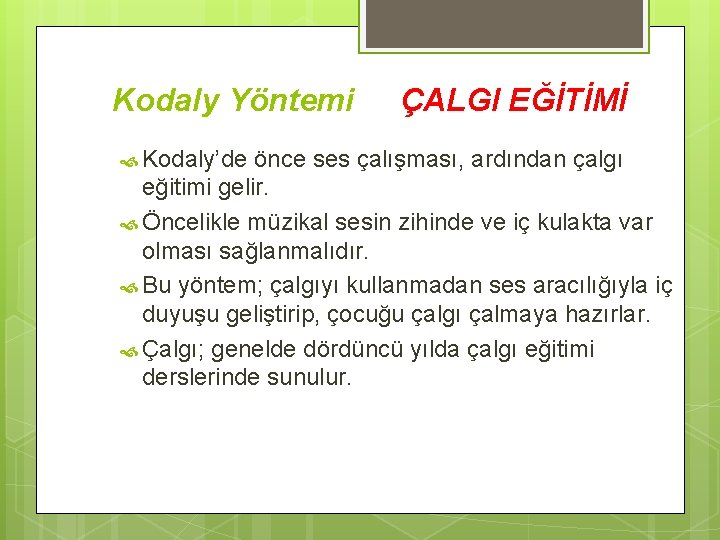 Kodaly Yöntemi ÇALGI EĞİTİMİ

Kodaly'de önce ses çalışması, ardından çalgı eğitimi gelir.

Öncelikle müzikal sesin zihinde ve iç kulakta var olması sağlanmalıdır.

Bu yöntem; çalgıyı kullanmadan ses aracılığıyla iç duyuşu geliştirip, çocuğu çalgı çalmaya hazırlar.

Çalgı; genelde dördüncü yılda çalgı eğitimi derslerinde sunulur.